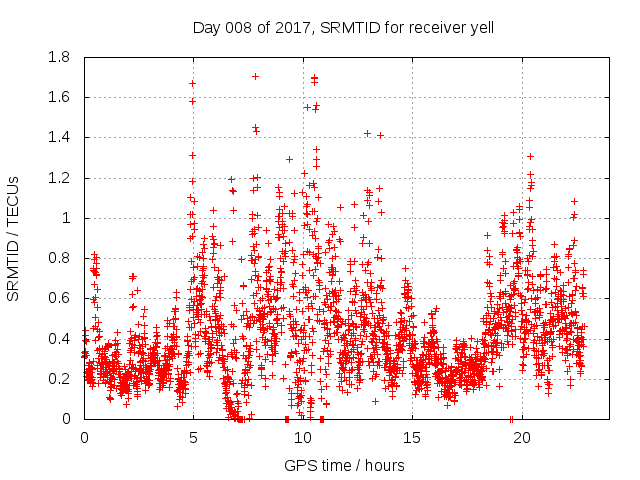 Day 008 of 2017, SRMTID for receiver yell

SRMTID / TECUs

1.8
1.6
1.4
1.2
1
0.8
0.6
0.4
0.2
0

0
5
10
15
20

GPS time / hours